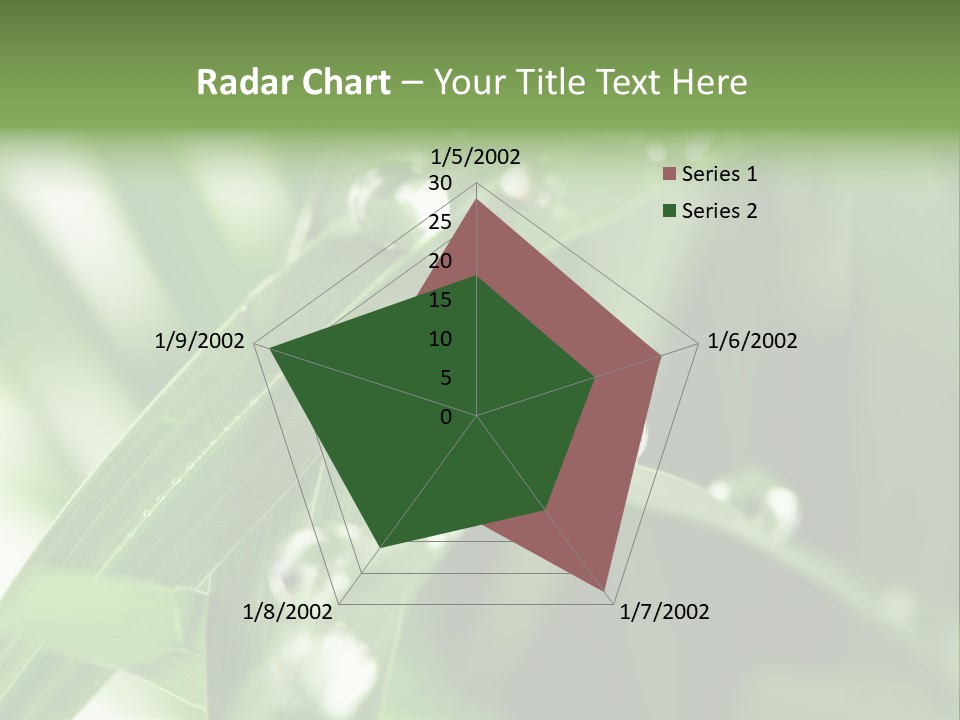 Radar Chart – Your Title Text Here

1/5/2002
30
25
20
15
10
5
0
1/6/2002
1/7/2002
1/8/2002
1/9/2002

Series 1
Series 2